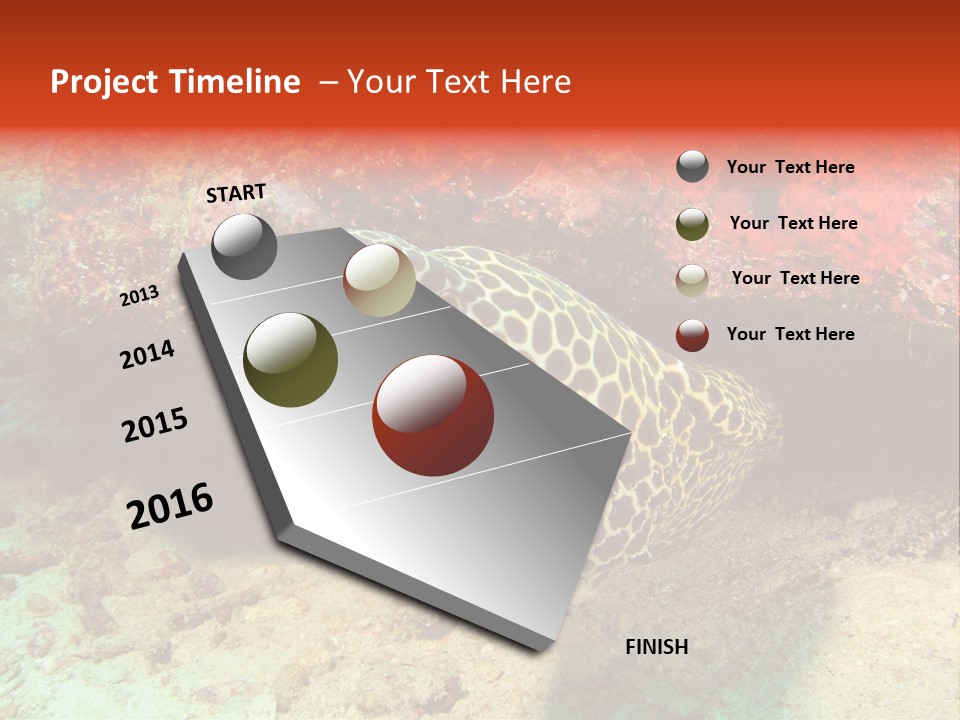 Project Timeline – Your Text Here

START

2013

2014

2015

2016

FINISH

Your Text Here

Your Text Here

Your Text Here

Your Text Here